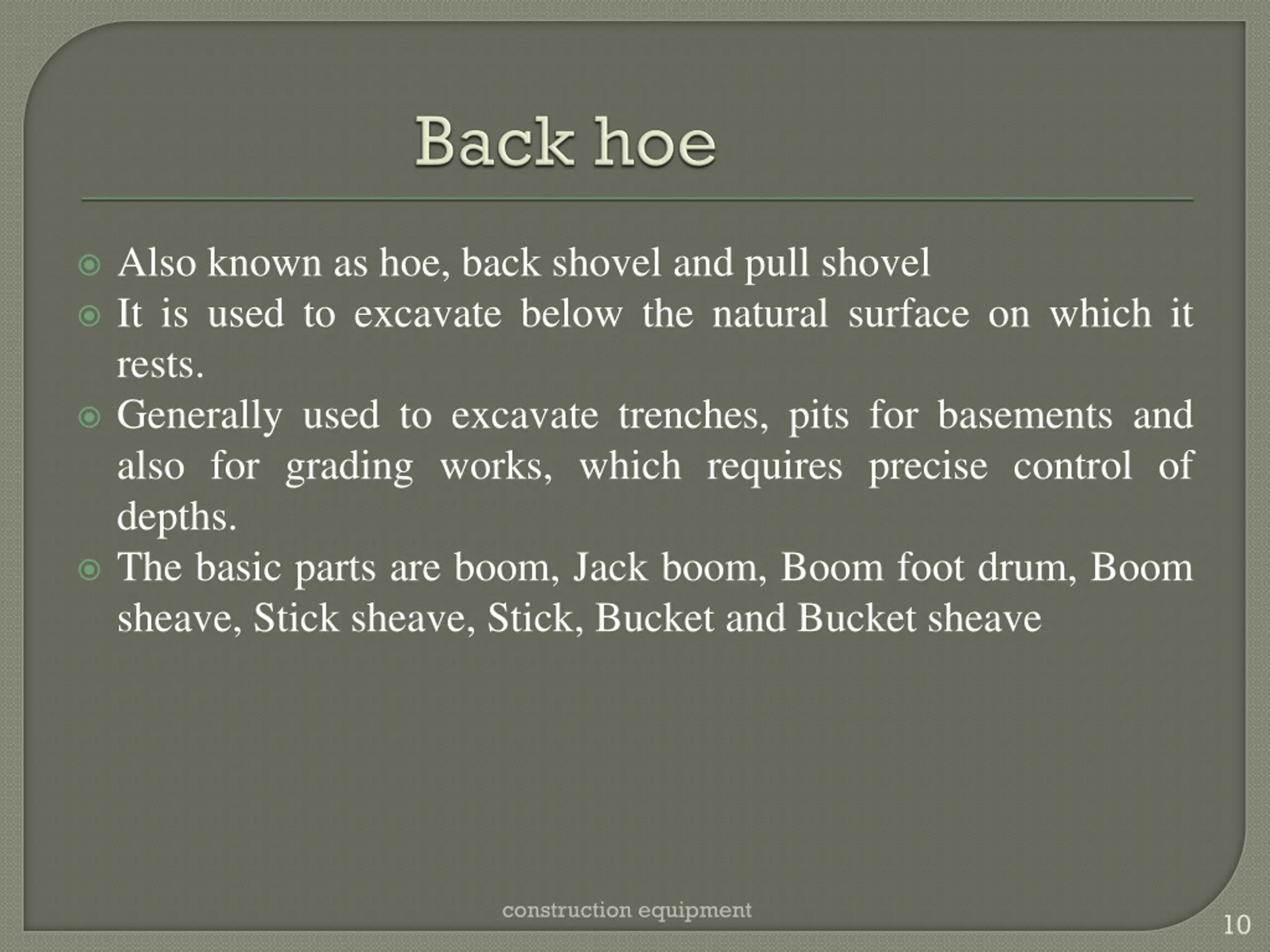 Back hoe

Also known as hoe, back shovel and pull shovel

It is used to excavate below the natural surface on which it rests.

Generally used to excavate trenches, pits for basements and also for grading works, which requires precise control of depths.

The basic parts are boom, Jack boom, Boom foot drum, Boom sheave, Stick sheave, Stick, Bucket and Bucket sheave

construction equipment

10